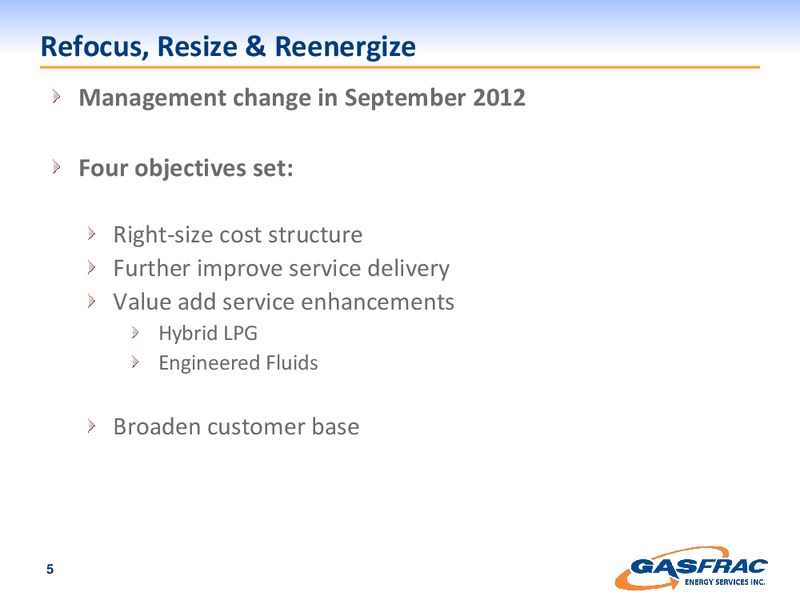 Refocus, Resize & Reenergize

Management change in September 2012

Four objectives set:

Right-size cost structure

Further improve service delivery

Value add service enhancements

Hybrid LPG

Engineered Fluids

Broaden customer base

5

GASFRAC
ENERGY SERVICES INC.